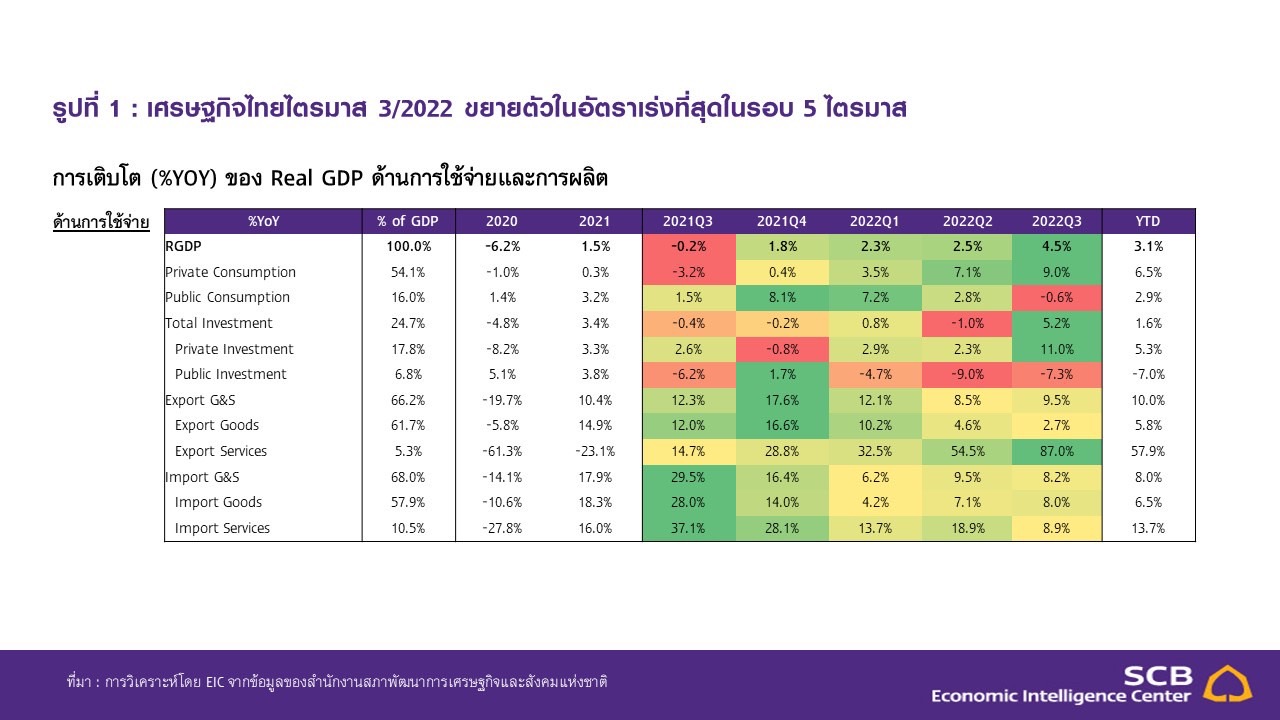 รูปที่ 1 : เศรษฐกิจไทยไตรมาส 3/2022 ขยายตัวในอัตราเร่งที่สุดในรอบ 5 ไตรมาส

การเติบโต (%YOY) ของ Real GDP ด้านการใช้จ่ายและการผลิต

ด้านการใช้จ่าย

| %YoY | % of GDP | 2020 | 2021 | 2021Q3 | 2021Q4 | 2022Q1 | 2022Q2 | 2022Q3 | YTD |
|---|---|---|---|---|---|---|---|---|---|
| RGDP | 100.0% | -6.2% | 1.5% | -0.2% | 1.8% | 2.3% | 2.5% | 4.5% | 3.1% |
| Private Consumption | 54.1% | -1.0% | 0.3% | -3.2% | 0.4% | 3.5% | 7.1% | 9.0% | 6.5% |
| Public Consumption | 16.0% | 1.4% | 3.2% | 1.5% | 8.1% | 7.2% | 2.8% | -0.6% | 2.9% |
| Total Investment | 24.7% | -4.8% | 3.4% | -0.4% | -0.2% | 0.8% | -1.0% | 5.2% | 1.6% |
| Private Investment | 17.8% | -8.2% | 3.3% | 2.6% | -0.8% | 2.9% | 2.3% | 11.0% | 5.3% |
| Public Investment | 6.8% | 5.1% | 3.8% | -6.2% | 1.7% | -4.7% | -9.0% | -7.3% | -7.0% |
| Export G&S | 66.2% | -19.7% | 10.4% | 12.3% | 17.6% | 12.1% | 8.5% | 9.5% | 10.0% |
| Export Goods | 61.7% | -5.8% | 14.9% | 12.0% | 16.6% | 10.2% | 4.6% | 2.7% | 5.8% |
| Export Services | 5.3% | -61.3% | -23.1% | 14.7% | 28.8% | 32.5% | 54.5% | 87.0% | 57.9% |
| Import G&S | 68.0% | -14.1% | 17.9% | 29.5% | 16.4% | 6.2% | 9.5% | 8.2% | 8.0% |
| Import Goods | 57.9% | -10.6% | 18.3% | 28.0% | 14.0% | 4.2% | 7.1% | 8.0% | 6.5% |
| Import Services | 10.5% | -27.8% | 16.0% | 37.1% | 28.1% | 13.7% | 18.9% | 8.9% | 13.7% |

ที่มา : การวิเคราะห์โดย EIC จากข้อมูลของสำนักงานสภาพัฒนาการเศรษฐกิจและสังคมแห่งชาติ

SCB
Economic Intelligence Center